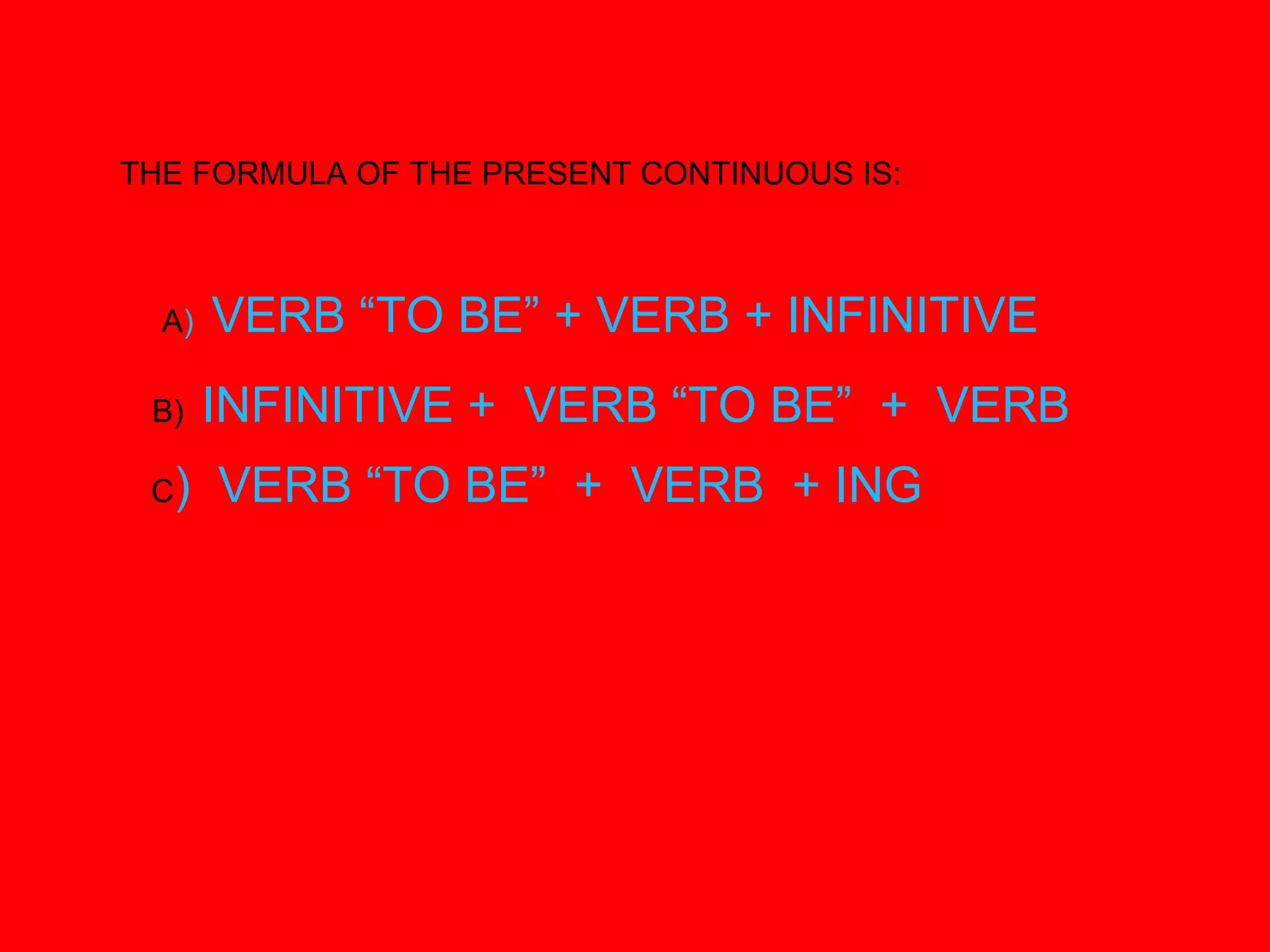 THE FORMULA OF THE PRESENT CONTINUOUS IS:

A) VERB “TO BE” + VERB + INFINITIVE

B) INFINITIVE + VERB “TO BE” + VERB

C) VERB “TO BE” + VERB + ING